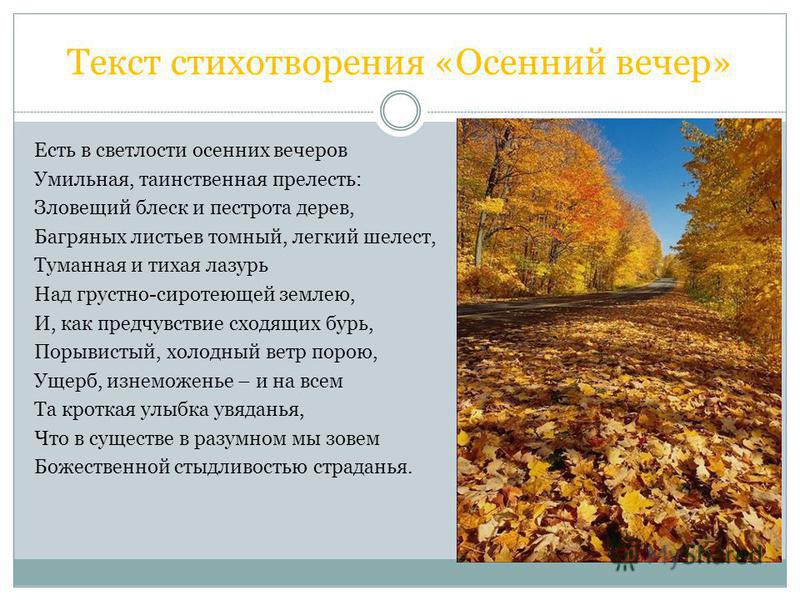 Текст стихотворения «Осенний вечер»

Есть в светлости осенних вечеров
Умильная, таинственная прелесть:
Зловещий блеск и пестрота дерев,
Багряных листьев томный, легкий шелест,
Туманная и тихая лазурь
Над грустно-сиротеющей землею,
И, как предчувствие сходящих бурь,
Порывистый, холодный ветр порою,
Ущерб, изнеможенье – и на всем
Та кроткая улыбка увяданья,
Что в существе в разумном мы зовем
Божественной стыдливостью страданья.

MyShared